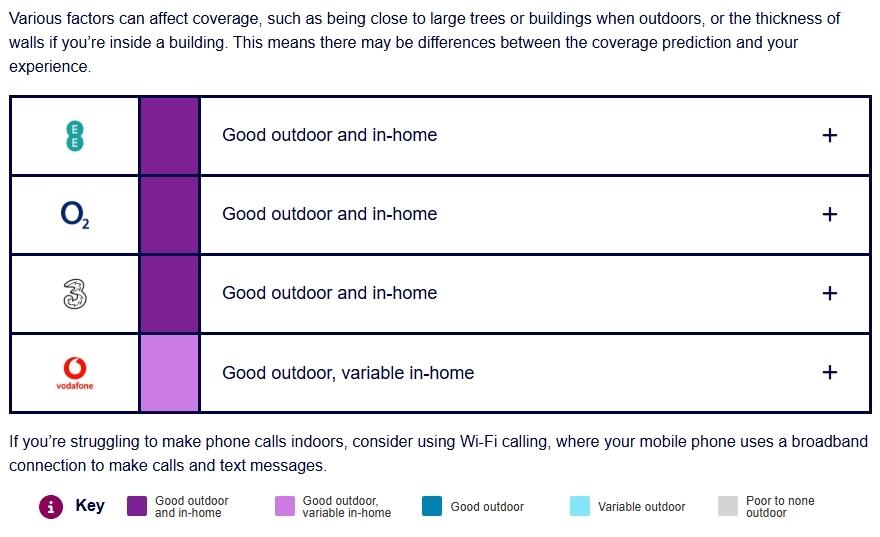 Various factors can affect coverage, such as being close to large trees or buildings when outdoors, or the thickness of walls if you're inside a building. This means there may be differences between the coverage prediction and your experience.

| | | | |
|---|---|---|---|
| EE | | Good outdoor and in-home | + |
| $O_2$ | | Good outdoor and in-home | + |
| 3 | | Good outdoor and in-home | + |
| vodafone | | Good outdoor, variable in-home | + |

If you're struggling to make phone calls indoors, consider using Wi-Fi calling, where your mobile phone uses a broadband connection to make calls and text messages.

i Key Good outdoor and in-home Good outdoor, variable in-home Good outdoor Variable outdoor Poor to none outdoor